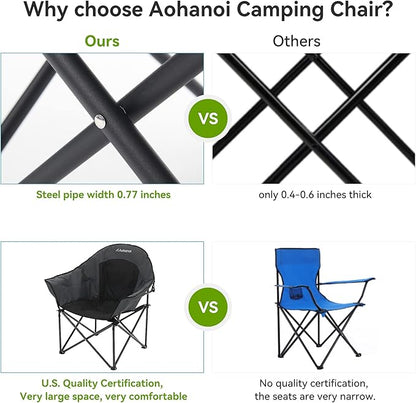 Why choose Aohanoi Camping Chair?

Ours

Others

VS

Steel pipe width 0.77 inches

only 0.4-0.6 inches thick

Aohanoi

VS

U.S. Quality Certification, Very large space, very comfortable

No quality certification, the seats are very narrow.